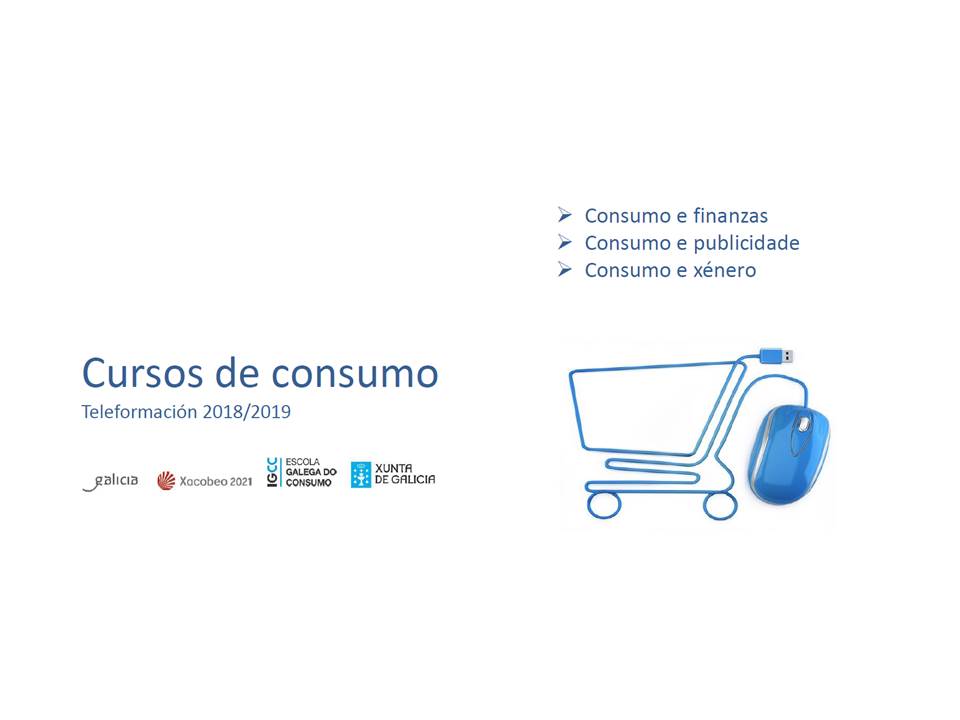 ➢ Consumo e finanzas
➢ Consumo e publicidade
➢ Consumo e xénero

Cursos de consumo
Teleformación 2018/2019

galicia Xacobeo 2021 IGCC ESCOLA GALEGA DO CONSUMO XUNTA DE GALICIA